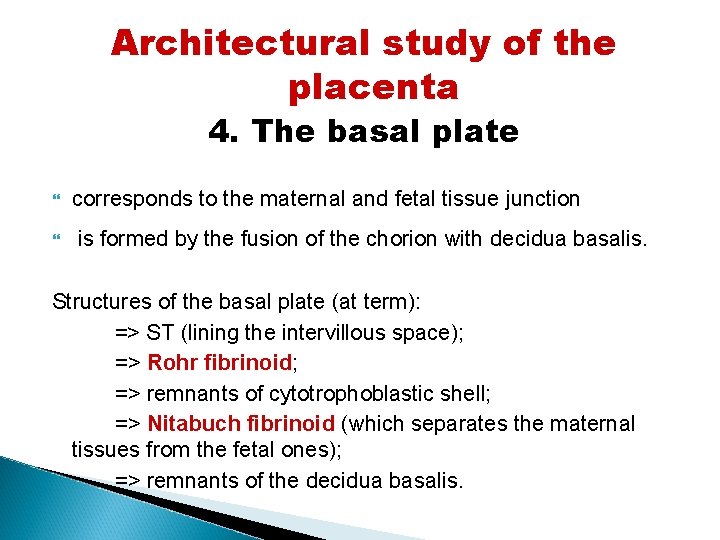 Architectural study of the placenta

4. The basal plate

corresponds to the maternal and fetal tissue junction

is formed by the fusion of the chorion with decidua basalis.

Structures of the basal plate (at term):

=> ST (lining the intervillous space);

=> Rohr fibrinoid;

=> remnants of cytotrophoblastic shell;

=> Nitabuch fibrinoid (which separates the maternal tissues from the fetal ones);

=> remnants of the decidua basalis.